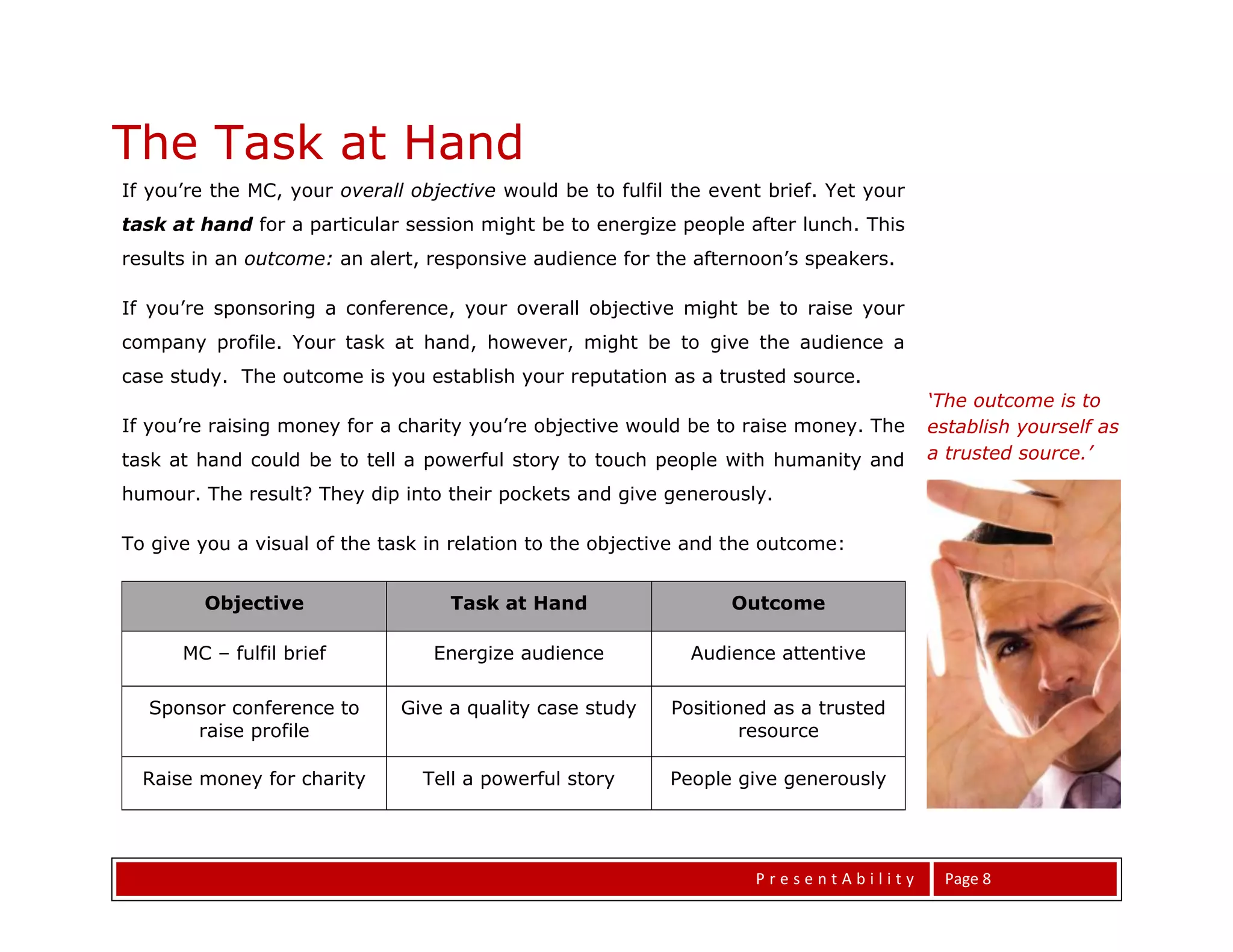 The Task at Hand

If you're the MC, your overall objective would be to fulfil the event brief. Yet your task at hand for a particular session might be to energize people after lunch. This results in an outcome: an alert, responsive audience for the afternoon's speakers.

If you're sponsoring a conference, your overall objective might be to raise your company profile. Your task at hand, however, might be to give the audience a case study. The outcome is you establish your reputation as a trusted source.

If you're raising money for a charity you're objective would be to raise money. The task at hand could be to tell a powerful story to touch people with humanity and humour. The result? They dip into their pockets and give generously.

To give you a visual of the task in relation to the objective and the outcome:

| Objective | Task at Hand | Outcome |
|---|---|---|
| MC – fulfil brief | Energize audience | Audience attentive |
| Sponsor conference to raise profile | Give a quality case study | Positioned as a trusted resource |
| Raise money for charity | Tell a powerful story | People give generously |

'The outcome is to establish yourself as a trusted source.'

PresentAbility Page 8